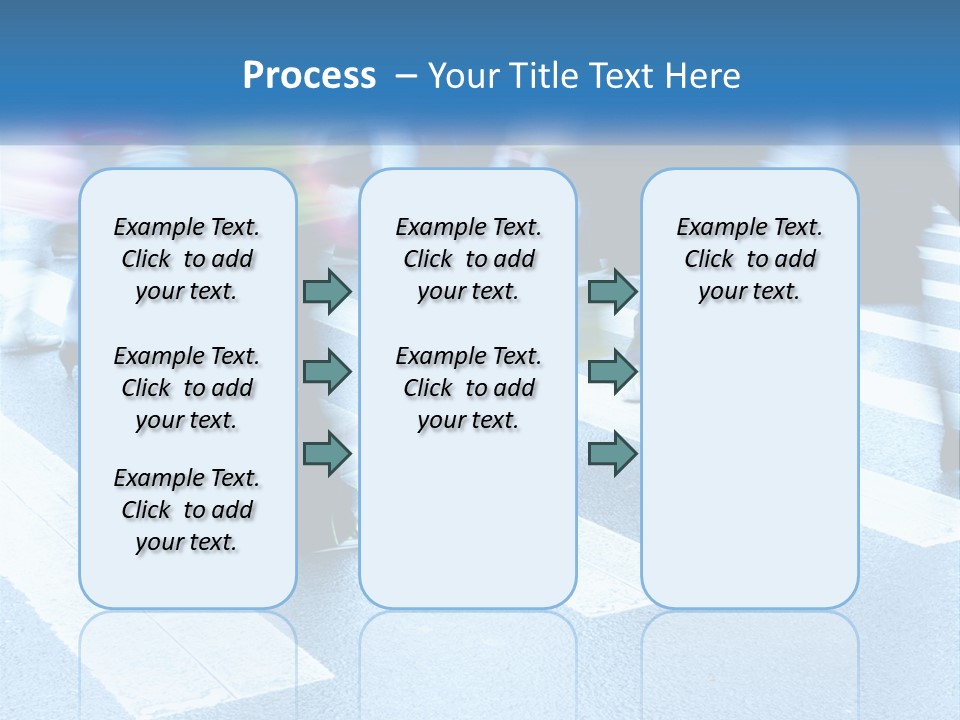 Process – Your Title Text Here

Example Text. Click to add your text.

Example Text. Click to add your text.

Example Text. Click to add your text.

Example Text. Click to add your text.

Example Text. Click to add your text.

Example Text. Click to add your text.